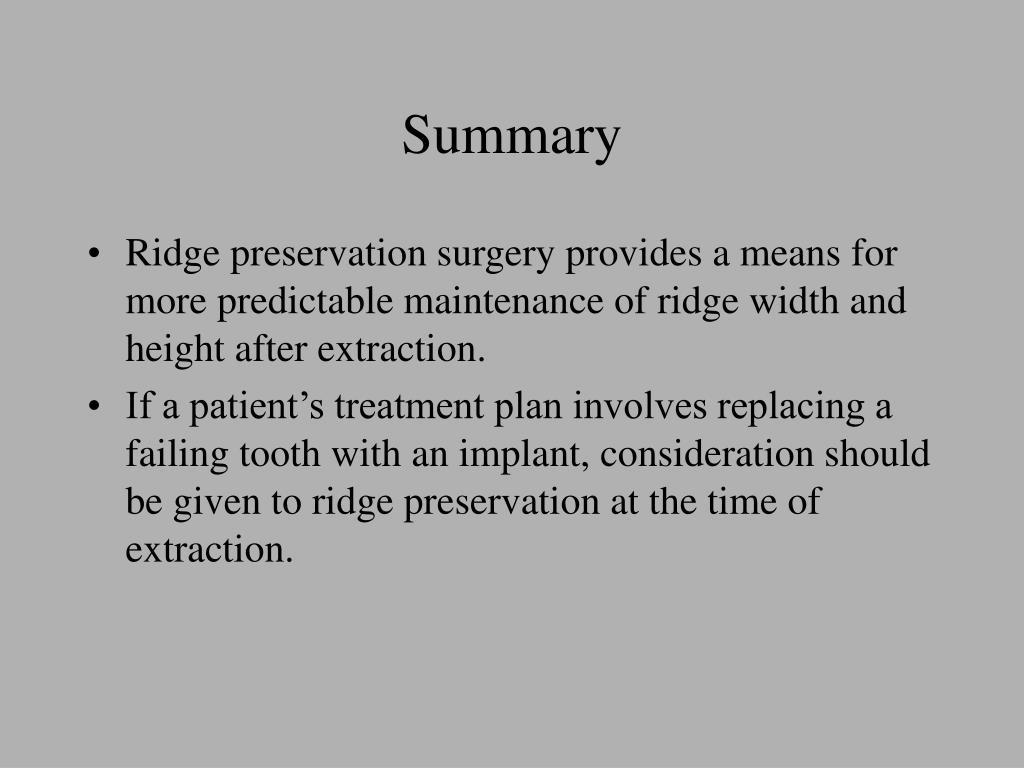 Summary

• Ridge preservation surgery provides a means for more predictable maintenance of ridge width and height after extraction.
• If a patient’s treatment plan involves replacing a failing tooth with an implant, consideration should be given to ridge preservation at the time of extraction.